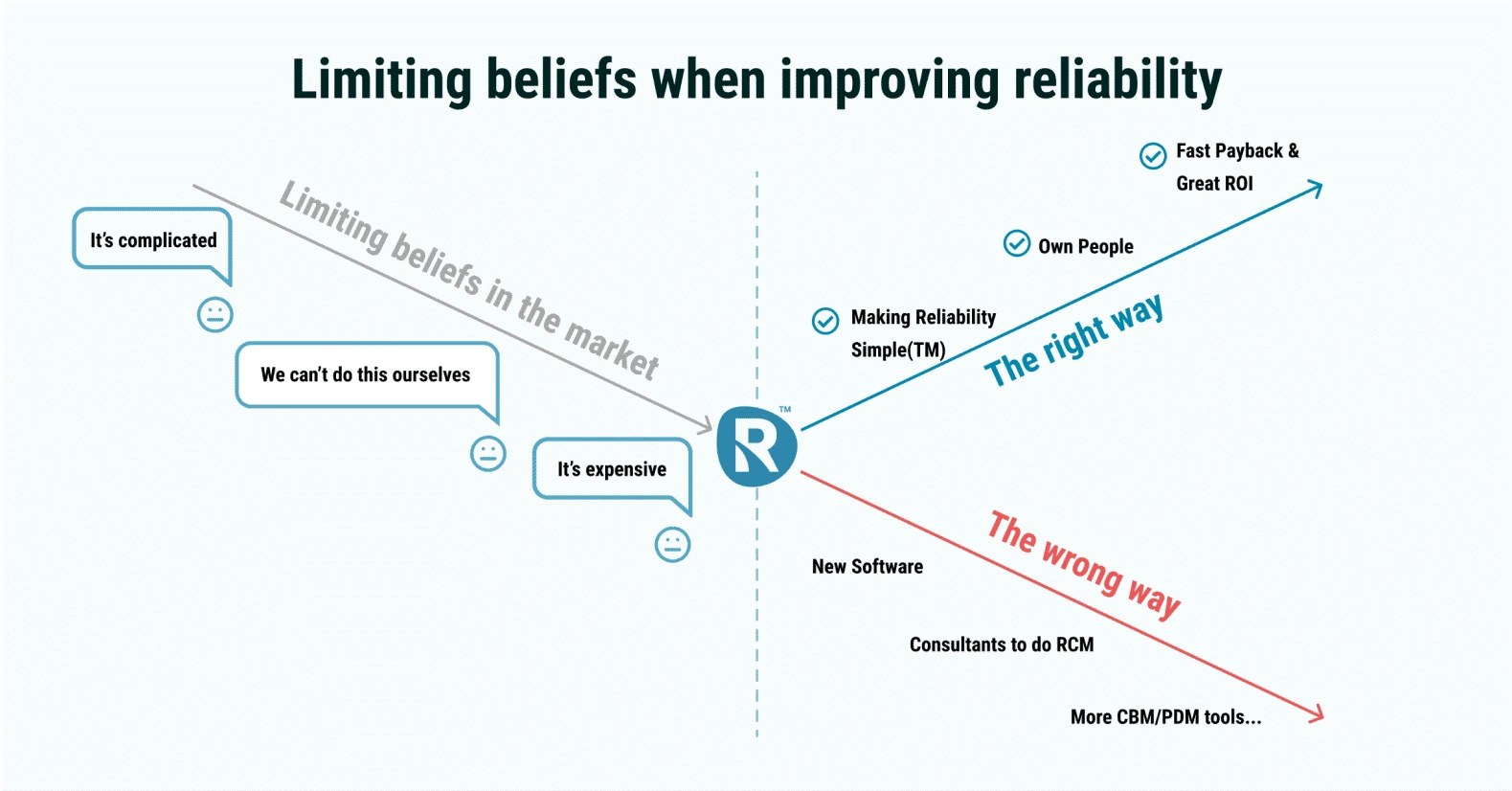 Limiting beliefs when improving reliability

Limiting beliefs in the market

It's complicated

We can't do this ourselves

It's expensive

R ™

Fast Payback & Great ROI

Own People

Making Reliability Simple(TM)

The right way

The wrong way

New Software

Consultants to do RCM

More CBM/PDM tools...